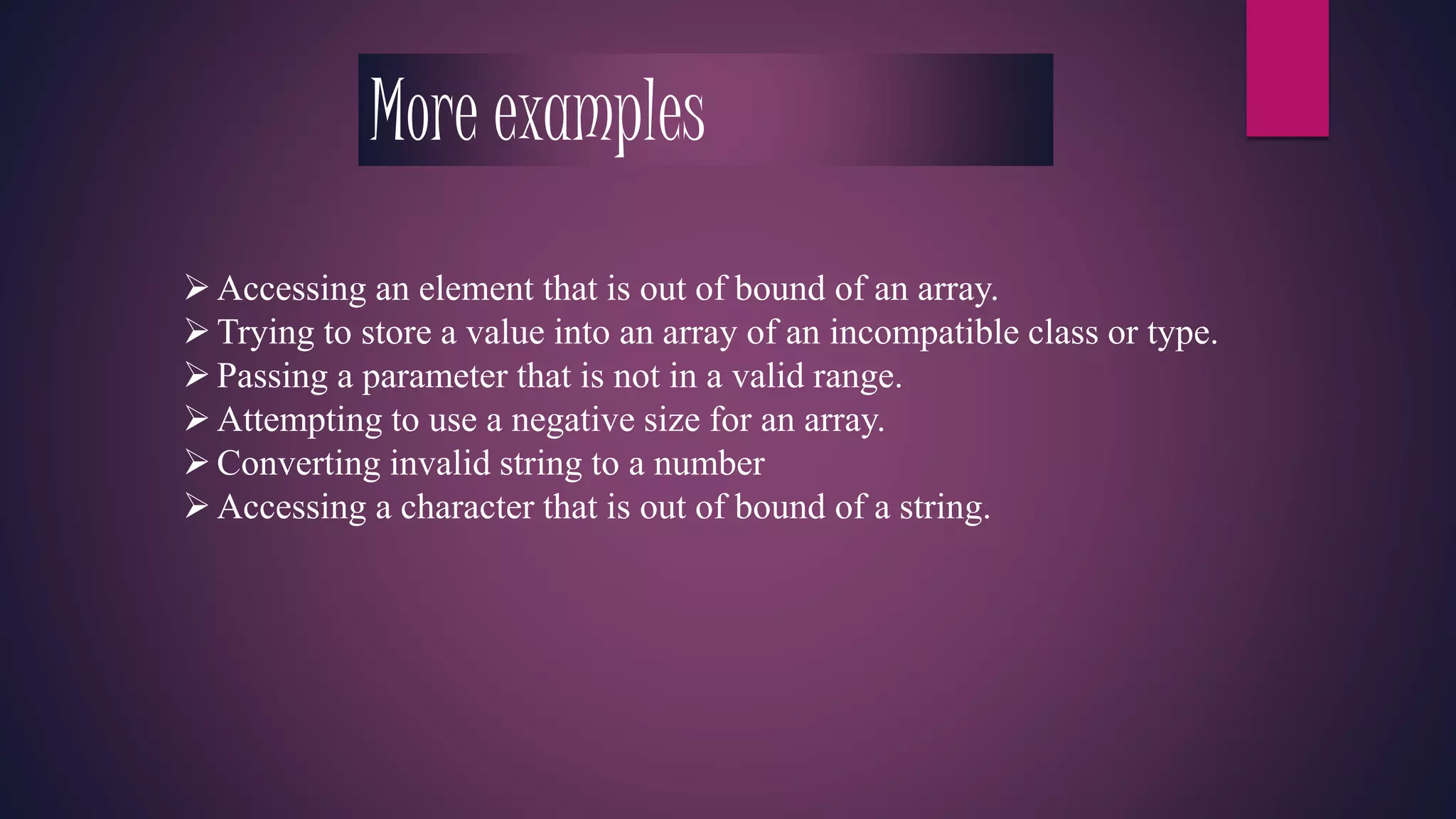 More examples

➢ Accessing an element that is out of bound of an array.
➢ Trying to store a value into an array of an incompatible class or type.
➢ Passing a parameter that is not in a valid range.
➢ Attempting to use a negative size for an array.
➢ Converting invalid string to a number
➢ Accessing a character that is out of bound of a string.